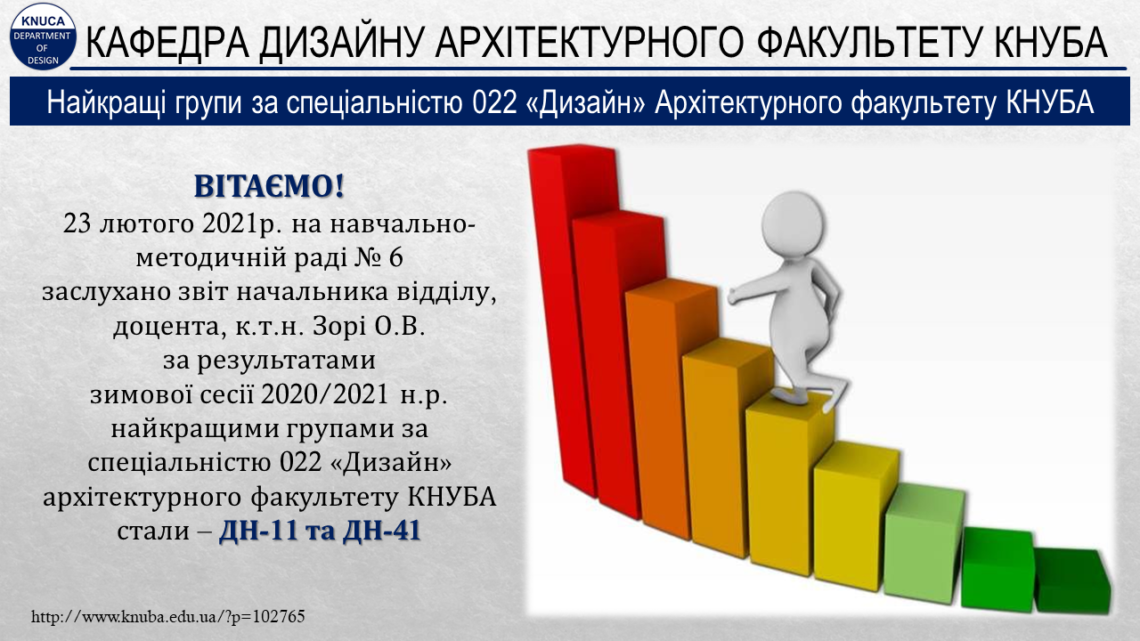 KNUCA DEPARTMENT OF DESIGN

КАФЕДРА ДИЗАЙНУ АРХІТЕКТУРНОГО ФАКУЛЬТЕТУ КНУБА

Найкращі групи за спеціальністю 022 «Дизайн» Архітектурного факультету КНУБА

ВІТАЄМО!

23 лютого 2021р. на навчально-методичній раді № 6 заслухано звіт начальника відділу, доцента, к.т.н. Зорі О.В. за результатами зимової сесії 2020/2021 н.р. найкращими групами за спеціальністю 022 «Дизайн» архітектурного факультету КНУБА стали – ДН-11 та ДН-41

http://www.knuba.edu.ua/?p=102765